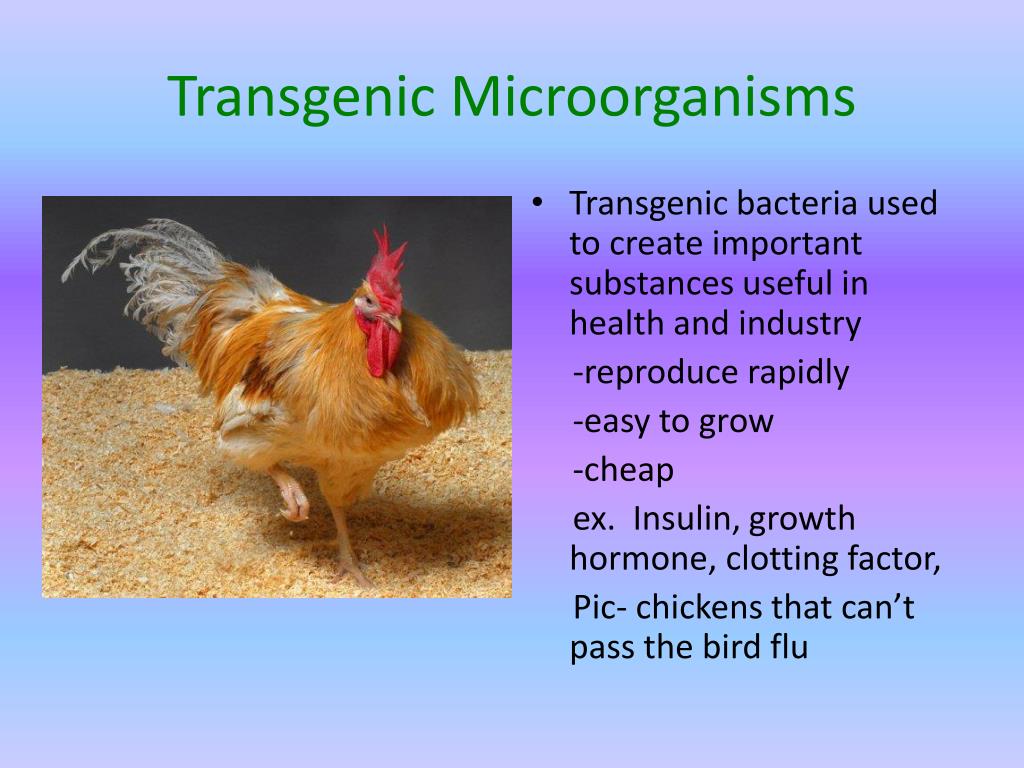 Transgenic Microorganisms

• Transgenic bacteria used to create important substances useful in health and industry

-reproduce rapidly

-easy to grow

-cheap

ex. Insulin, growth hormone, clotting factor,

Pic- chickens that can't pass the bird flu